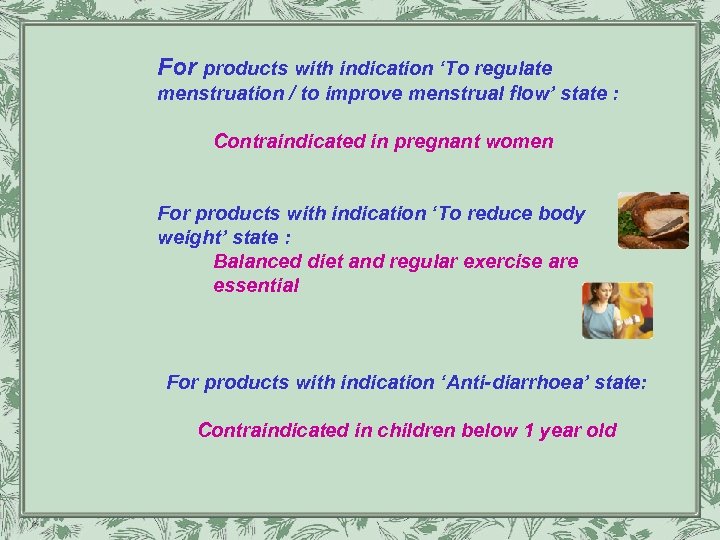 For products with indication ‘To regulate menstruation / to improve menstrual flow’ state :

Contraindicated in pregnant women

For products with indication ‘To reduce body weight’ state :

Balanced diet and regular exercise are essential

For products with indication ‘Anti-diarrhoea’ state:

Contraindicated in children below 1 year old